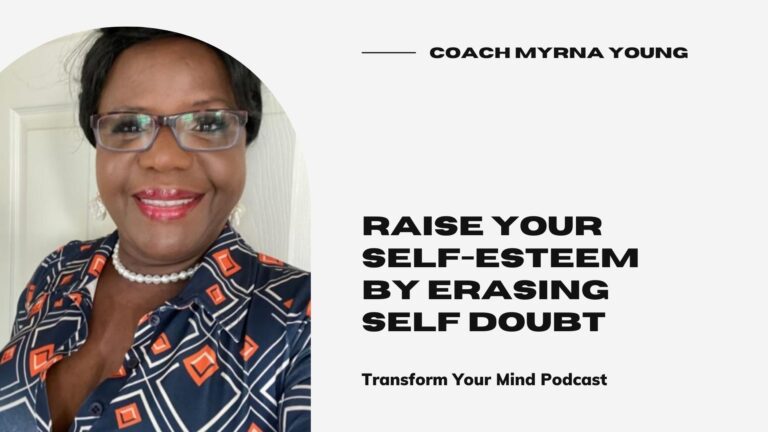 COACH MYRNA YOUNG

RAISE YOUR SELF-ESTEEM BY ERASING SELF DOUBT

Transform Your Mind Podcast